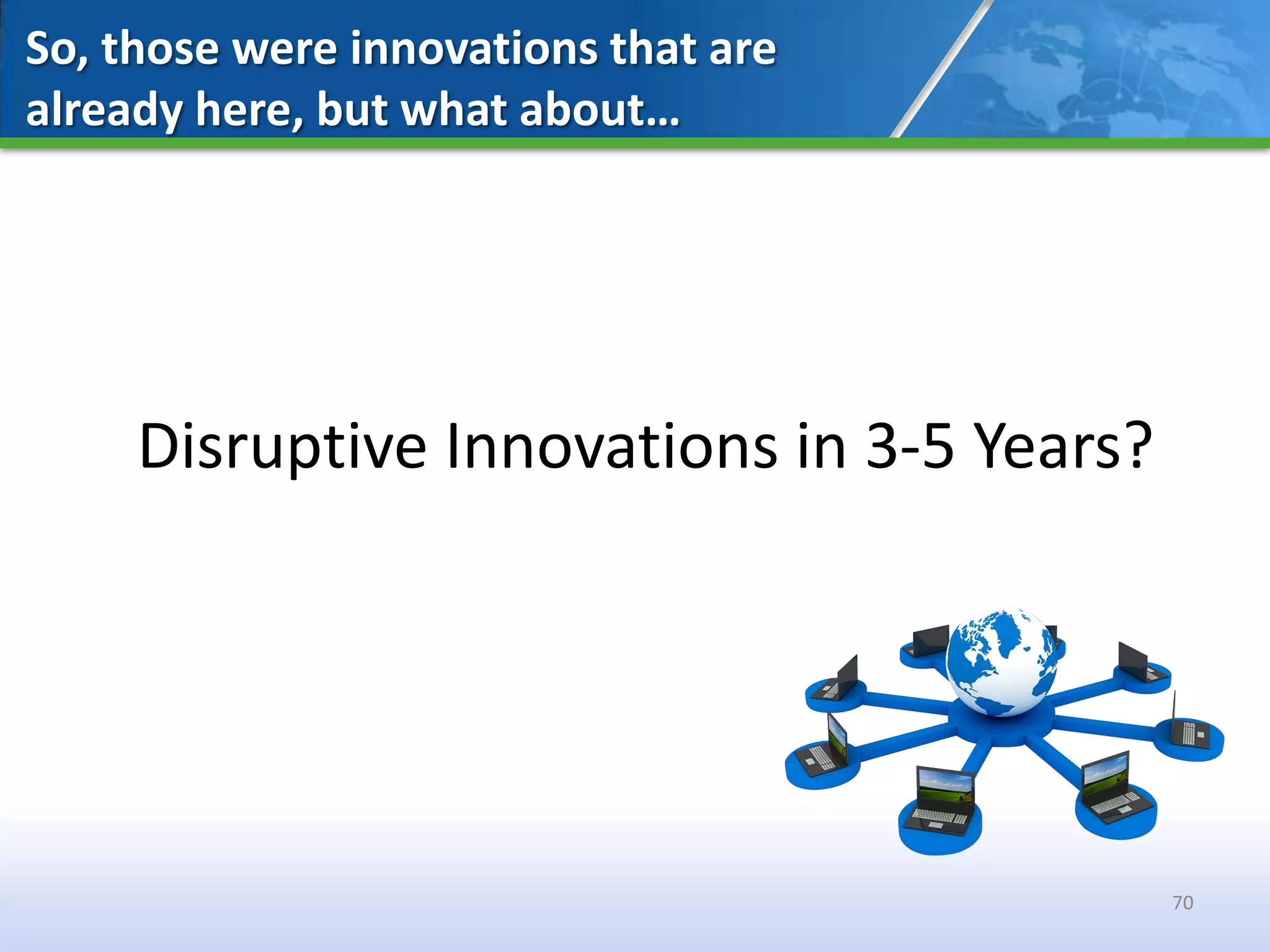 So, those were innovations that are already here, but what about…

Disruptive Innovations in 3-5 Years?

70